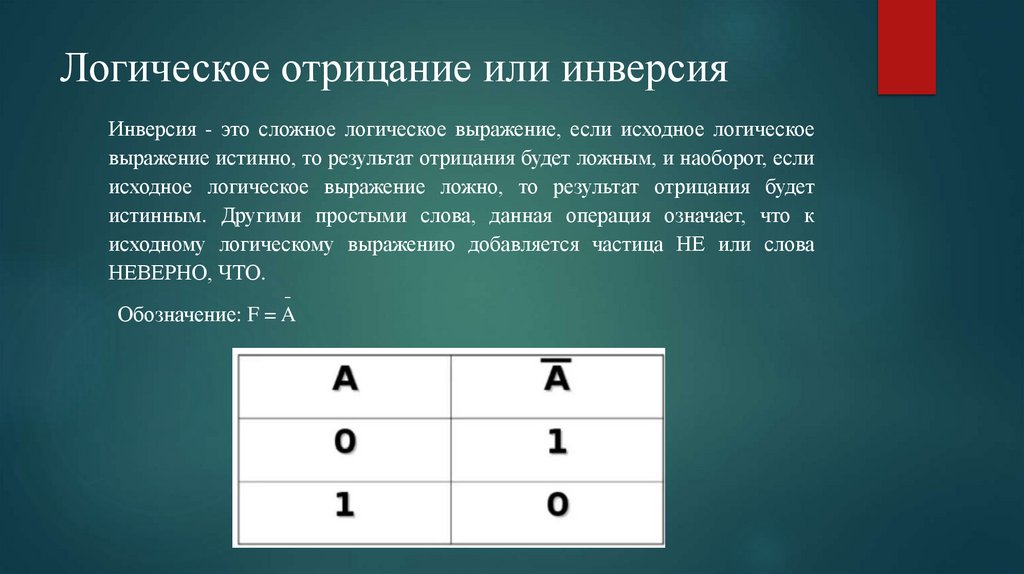 Логическое отрицание или инверсия

Инверсия - это сложное логическое выражение, если исходное логическое выражение истинно, то результат отрицания будет ложным, и наоборот, если исходное логическое выражение ложно, то результат отрицания будет истинным. Другими простыми слова, данная операция означает, что к исходному логическому выражению добавляется частица НЕ или слова НЕВЕРНО, ЧТО.

Обозначение: $F = \bar{A}$

| A | $\bar{A}$ |
|---|---|
| 0 | 1 |
| 1 | 0 |